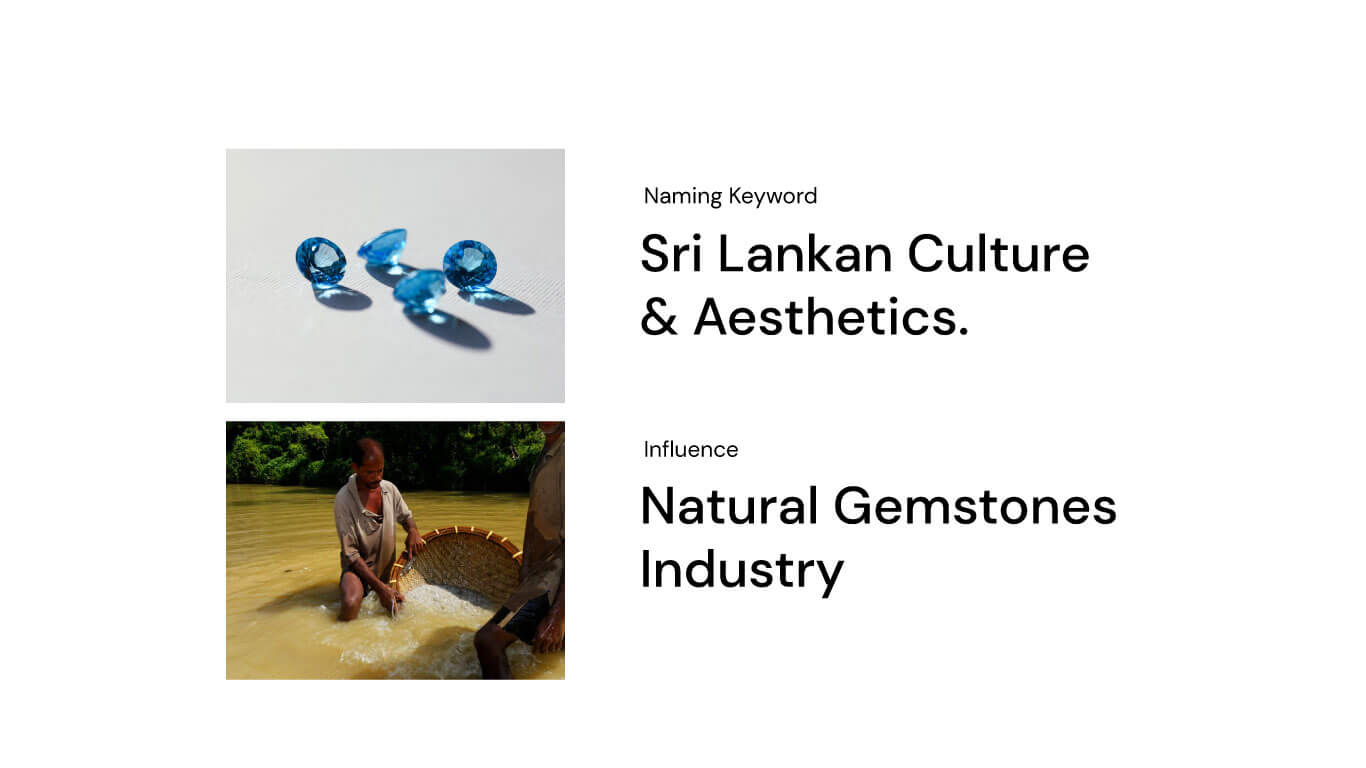 Naming Keyword

Sri Lankan Culture & Aesthetics.

Influence

Natural Gemstones Industry